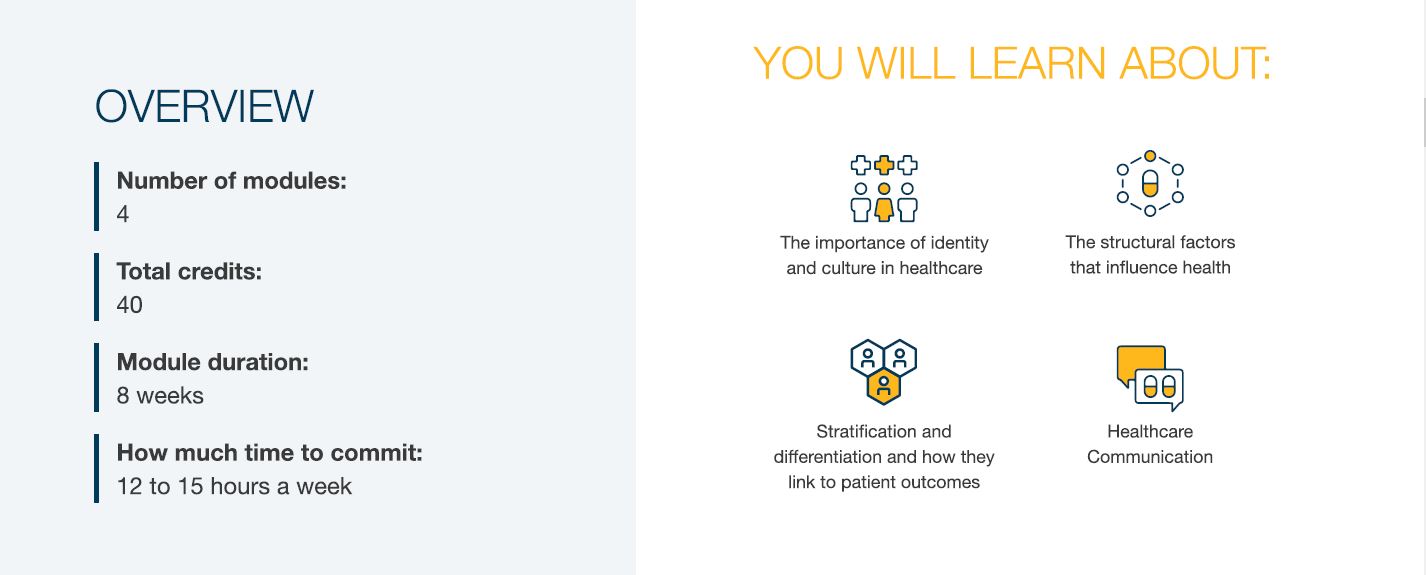 OVERVIEW

Number of modules:
4

Total credits:
40

Module duration:
8 weeks

How much time to commit:
12 to 15 hours a week

YOU WILL LEARN ABOUT:

The importance of identity and culture in healthcare

The structural factors that influence health

Stratification and differentiation and how they link to patient outcomes

Healthcare Communication